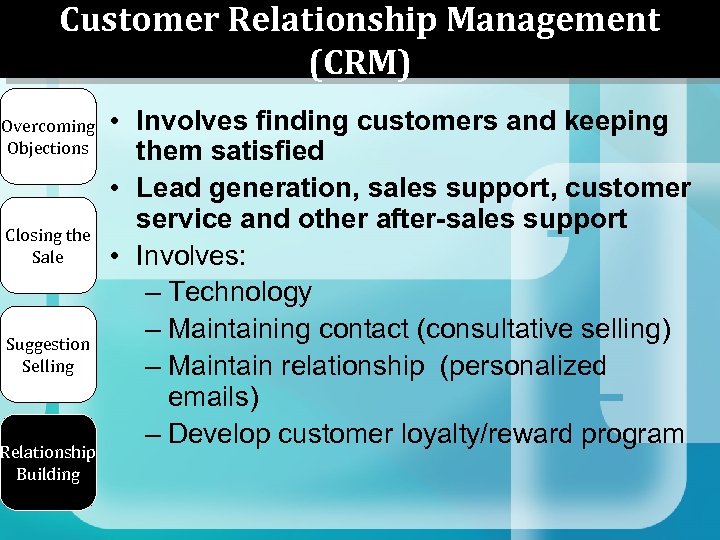 Customer Relationship Management (CRM)

Overcoming Objections

Closing the Sale

Suggestion Selling

Relationship Building

• Involves finding customers and keeping them satisfied
• Lead generation, sales support, customer service and other after-sales support
• Involves:
– Technology
– Maintaining contact (consultative selling)
– Maintain relationship (personalized emails)
– Develop customer loyalty/reward program